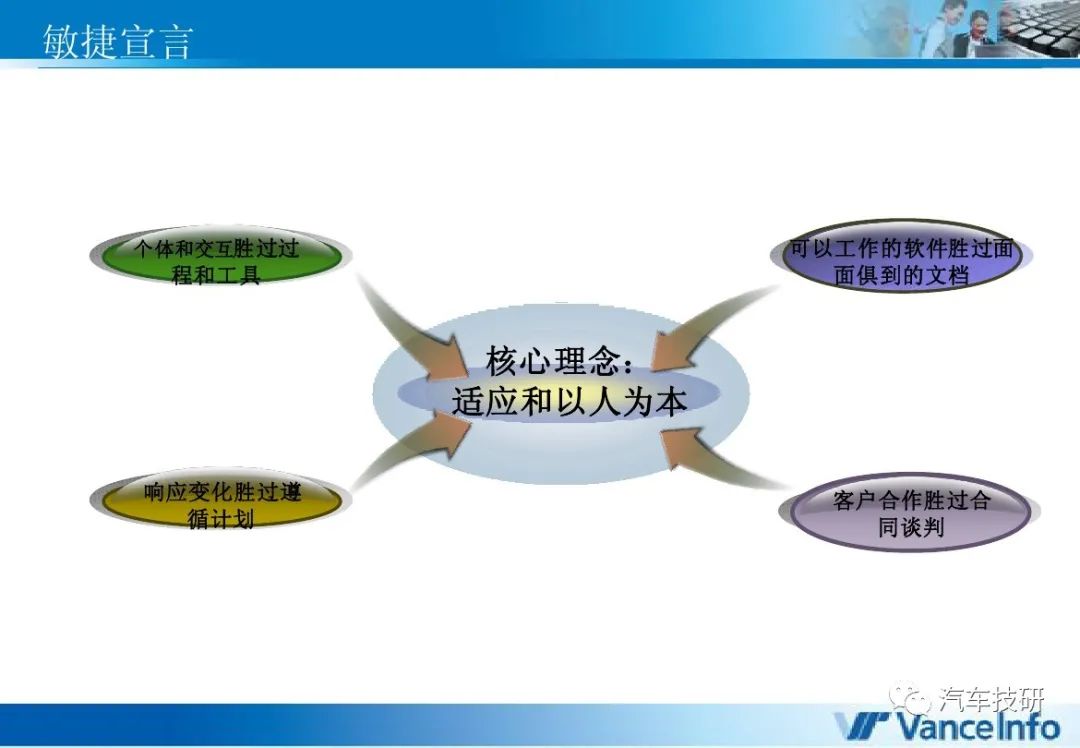 敏捷宣言

个体和交互胜过过程和工具

可以工作的软件胜过面面俱到的文档

核心理念：
适应和以人为本

响应变化胜过遵循计划

客户合作胜过合同谈判

汽车技研

VanceInfo